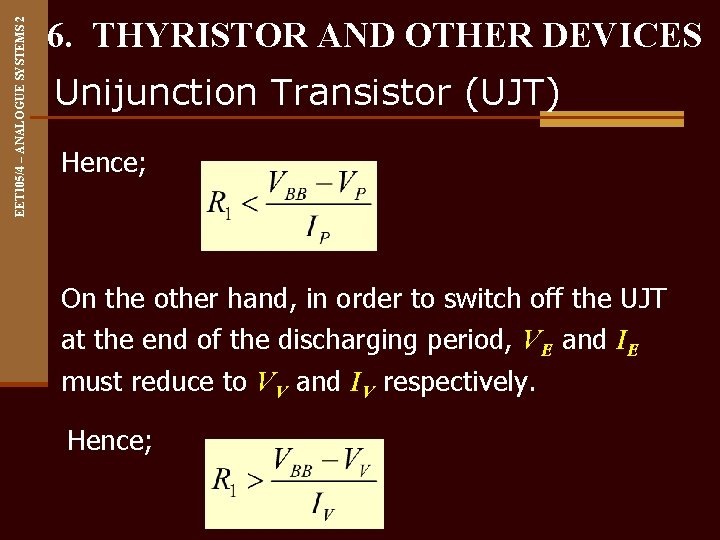 EET105/4 – ANALOGUE SYSTEMS 2

6. THYRISTOR AND OTHER DEVICES

Unijunction Transistor (UJT)

Hence;

$R_1 < \frac{V_{BB} - V_P}{I_P}$

On the other hand, in order to switch off the UJT at the end of the discharging period, $V_E$ and $I_E$ must reduce to $V_V$ and $I_V$ respectively.

Hence;

$R_1 > \frac{V_{BB} - V_V}{I_V}$